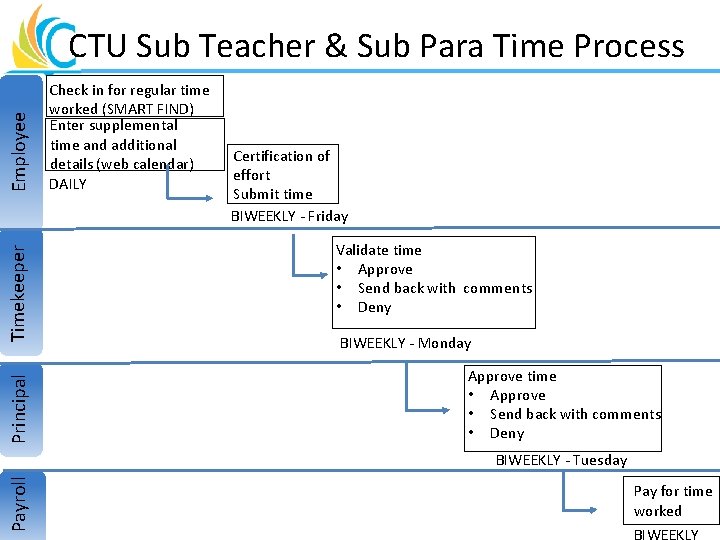 CTU Sub Teacher & Sub Para Time Process

Employee

Check in for regular time worked (SMART FIND)

Enter supplemental time and additional details (web calendar)

DAILY

Certification of effort
Submit time

BIWEEKLY - Friday

Timekeeper

Validate time
• Approve
• Send back with comments
• Deny

BIWEEKLY - Monday

Principal

Approve time
• Approve
• Send back with comments
• Deny

BIWEEKLY - Tuesday

Payroll

Pay for time worked

BIWEEKLY